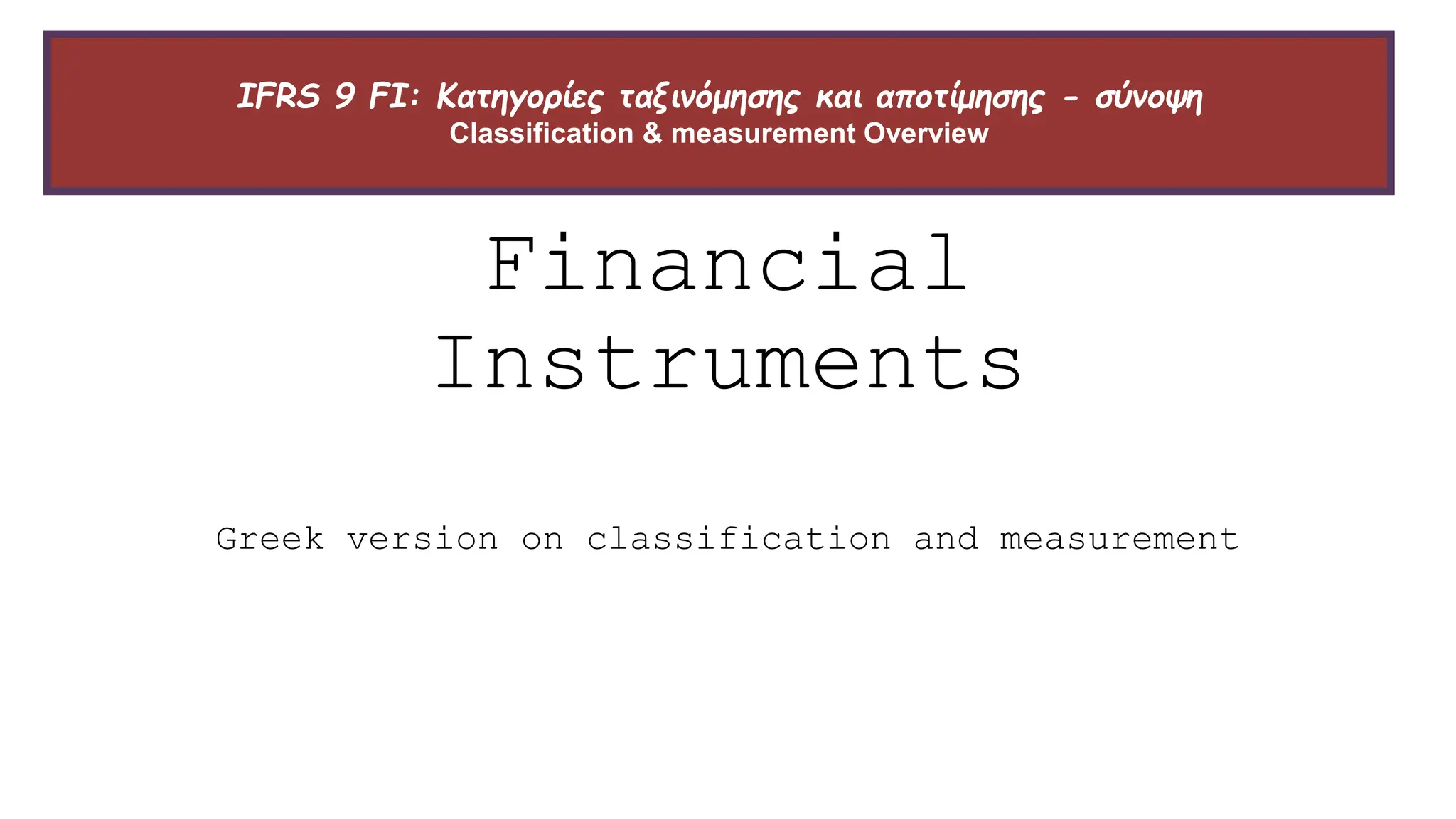 IFRS 9 FI: Κατηγορίες ταξινόμησης και αποτίμησης - σύνοψη
Classification & measurement Overview

Financial Instruments

Greek version on classification and measurement